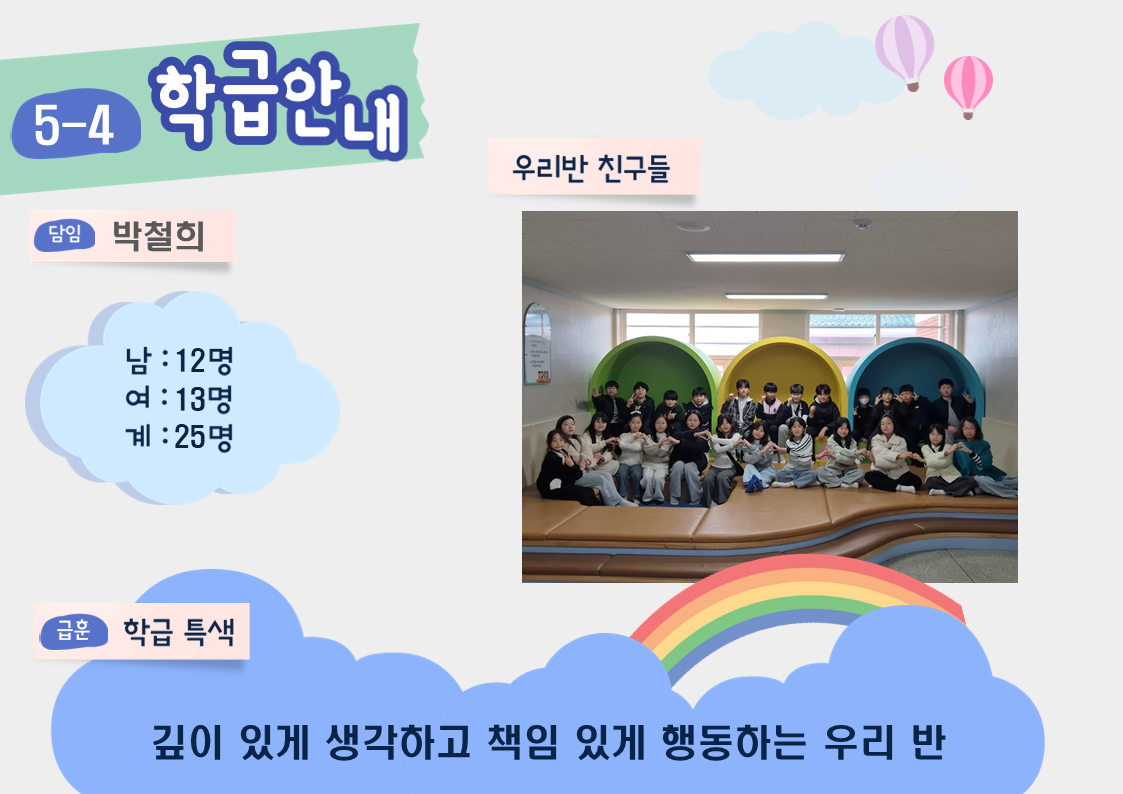 5-4 학급안내

우리반 친구들

담임 박철희

남 : 12명
여 : 13명
계 : 25명

급훈 학급 특색

깊이 있게 생각하고 책임 있게 행동하는 우리 반